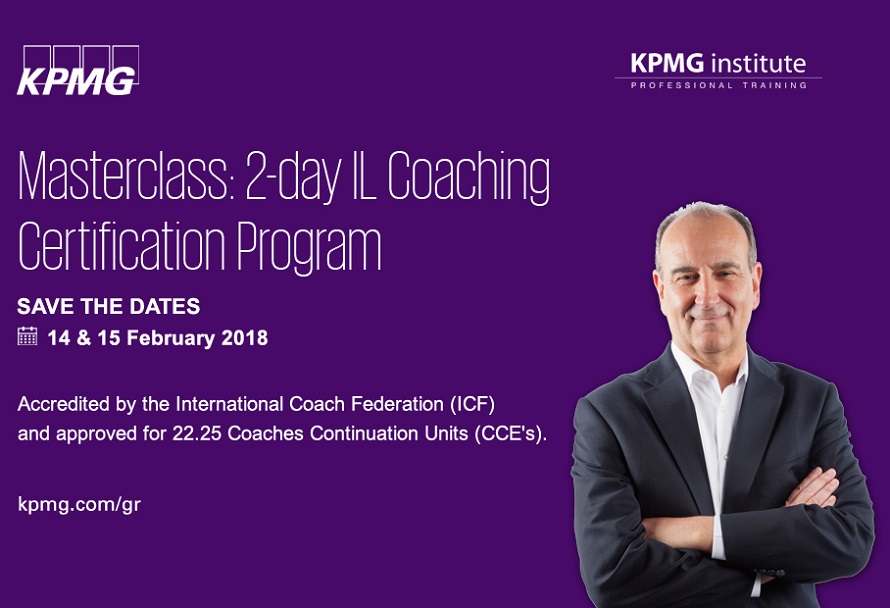 KPMG

KPMG institute
PROFESSIONAL TRAINING

Masterclass: 2-day IL Coaching Certification Program

SAVE THE DATES
14 & 15 February 2018

Accredited by the International Coach Federation (ICF) and approved for 22.25 Coaches Continuation Units (CCE's).

kpmg.com/gr